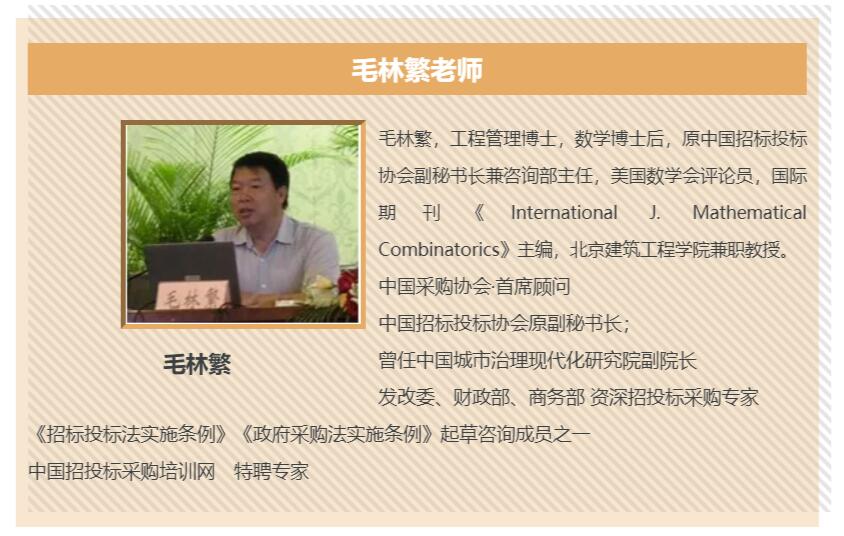 毛林繁老师

毛林繁

毛林繁

毛林繁，工程管理博士，数学博士后，原中国招标投标协会副秘书长兼咨询部主任，美国数学会评论员，国际期刊《International J. Mathematical Combinatorics》主编，北京建筑工程学院兼职教授。

中国采购协会·首席顾问

中国招标投标协会原副秘书长；

曾任中国城市治理现代化研究院副院长

发改委、财政部、商务部 资深招投标采购专家

《招标投标法实施条例》《政府采购法实施条例》起草咨询成员之一

中国招投标采购培训网　特聘专家